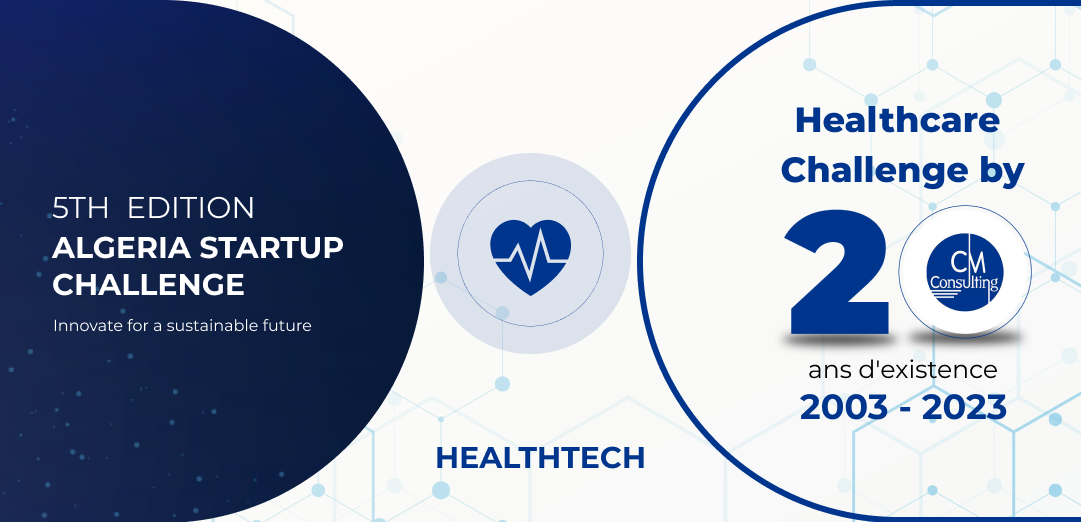 5TH EDITION
ALGERIA STARTUP CHALLENGE

Innovate for a sustainable future

HEALTHTECH

Healthcare Challenge by

20

CM Consulting

ans d'existence
2003 - 2023